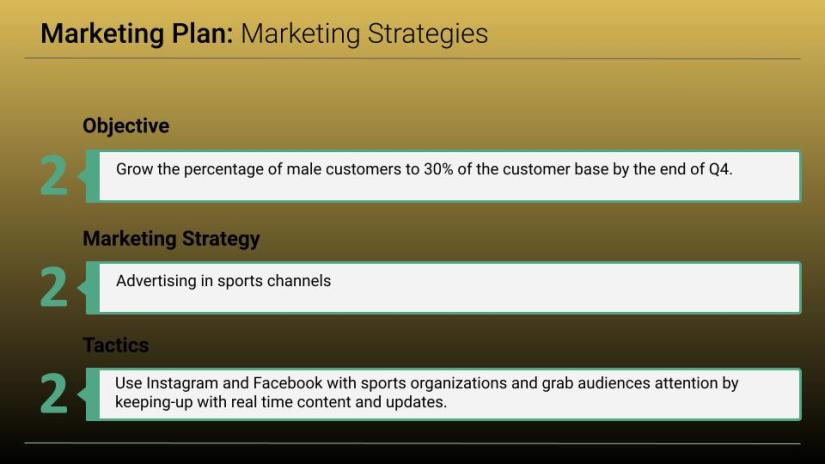 Marketing Plan: Marketing Strategies

Objective

2

Grow the percentage of male customers to 30% of the customer base by the end of Q4.

Marketing Strategy

2

Advertising in sports channels

Tactics

2

Use Instagram and Facebook with sports organizations and grab audiences attention by keeping-up with real time content and updates.